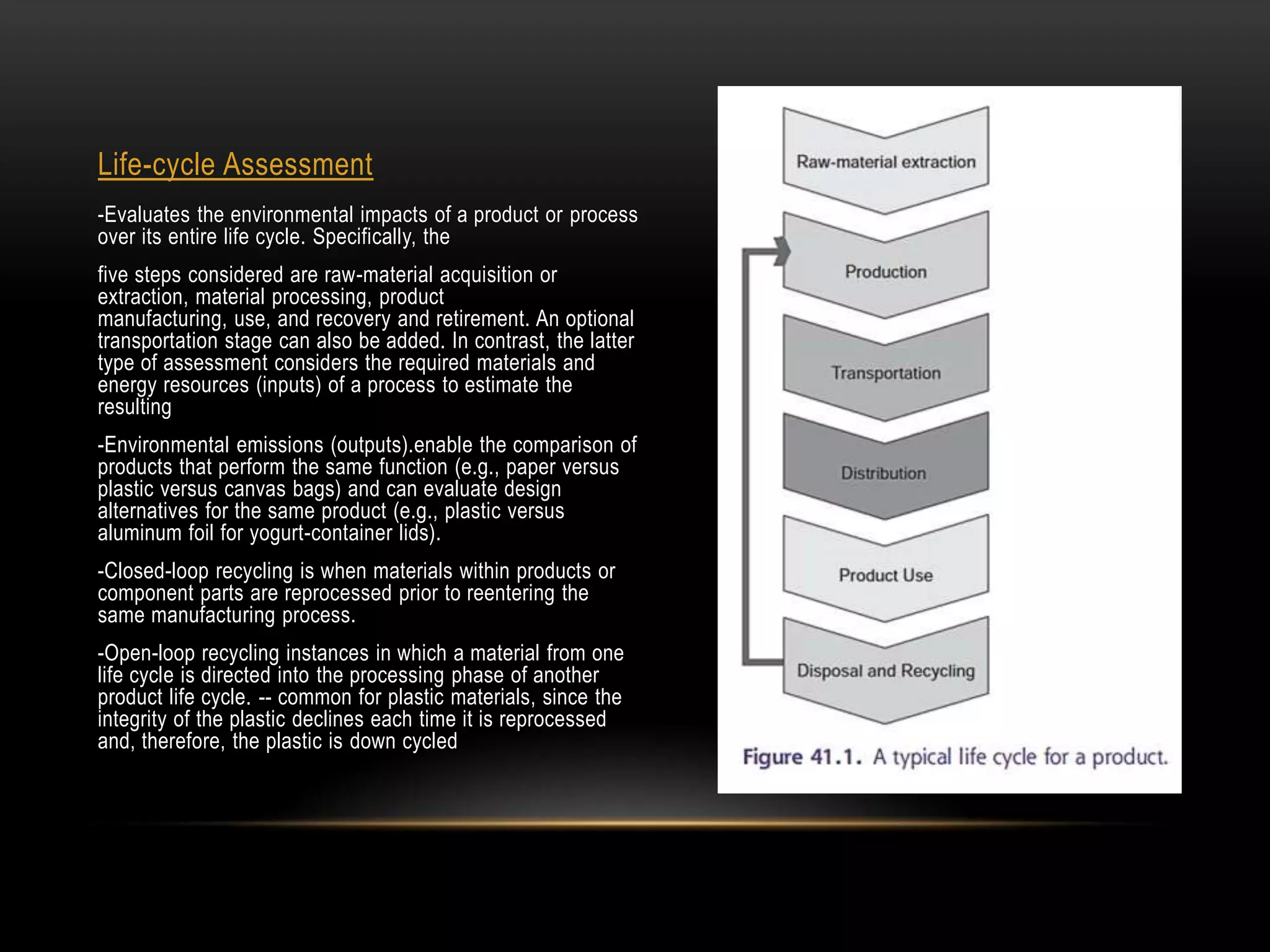 Life-cycle Assessment

-Evaluates the environmental impacts of a product or process over its entire life cycle. Specifically, the

five steps considered are raw-material acquisition or extraction, material processing, product manufacturing, use, and recovery and retirement. An optional transportation stage can also be added. In contrast, the latter type of assessment considers the required materials and energy resources (inputs) of a process to estimate the resulting

-Environmental emissions (outputs).enable the comparison of products that perform the same function (e.g., paper versus plastic versus canvas bags) and can evaluate design alternatives for the same product (e.g., plastic versus aluminum foil for yogurt-container lids).

-Closed-loop recycling is when materials within products or component parts are reprocessed prior to reentering the same manufacturing process.

-Open-loop recycling instances in which a material from one life cycle is directed into the processing phase of another product life cycle. -- common for plastic materials, since the integrity of the plastic declines each time it is reprocessed and, therefore, the plastic is down cycled

Raw-material extraction

Production

Transportation

Distribution

Product Use

Disposal and Recycling

Figure 41.1. A typical life cycle for a product.